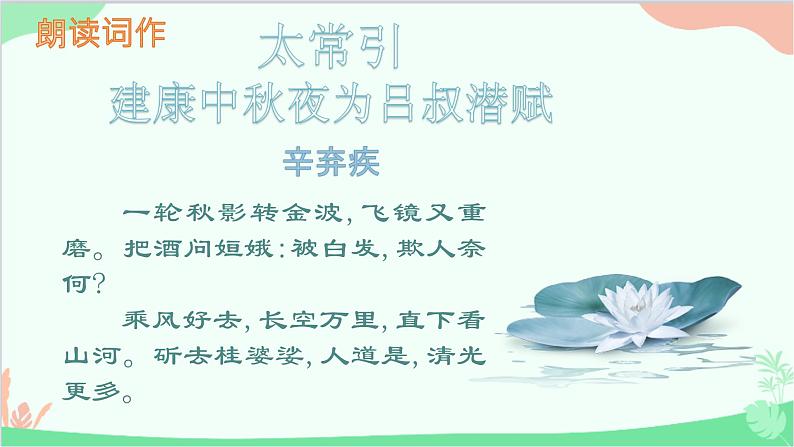 朗读词作

太常引
建康中秋夜为吕叔潜赋

辛弃疾

一轮秋影转金波，飞镜又重磨。把酒问姮娥：被白发，欺人奈何？

乘风好去，长空万里，直下看山河。斫去桂婆娑，人道是，清光更多。